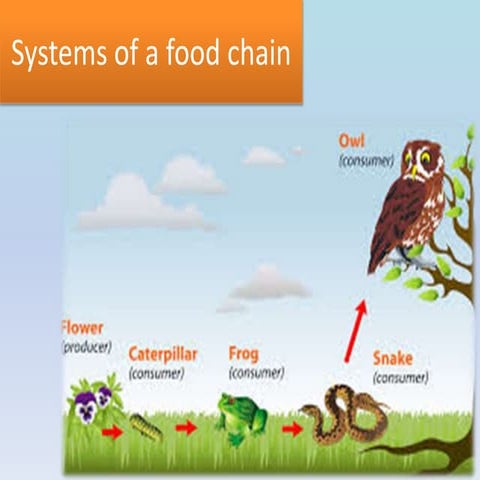 Systems of a food chain

Owl
(consumer)

Flower
(producer)

Caterpillar
(consumer)

Frog
(consumer)

Snake
(consumer)